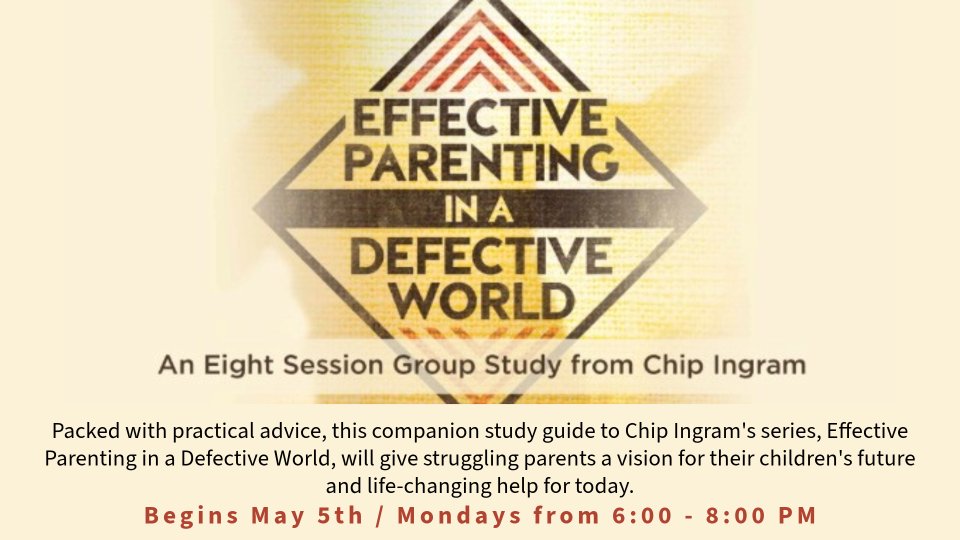 EFFECTIVE PARENTING IN A DEFECTIVE WORLD

An Eight Session Group Study from Chip Ingram

Packed with practical advice, this companion study guide to Chip Ingram's series, Effective Parenting in a Defective World, will give struggling parents a vision for their children's future and life-changing help for today.

Begins May 5th / Mondays from 6:00 - 8:00 PM